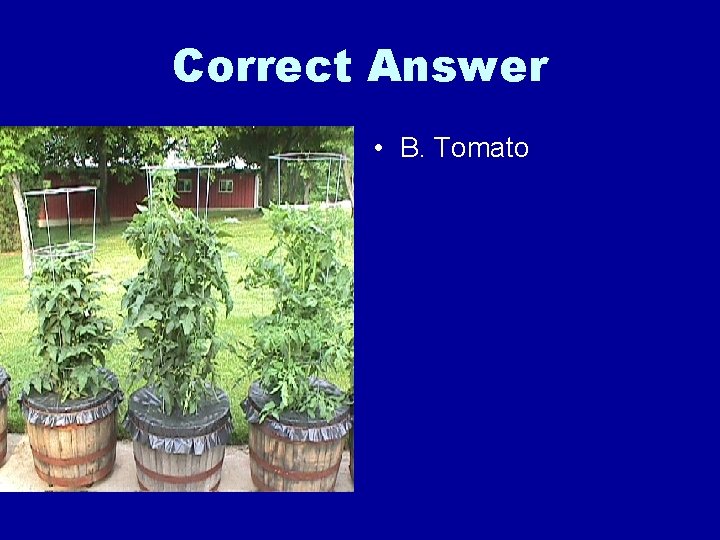 Correct Answer

• B. Tomato